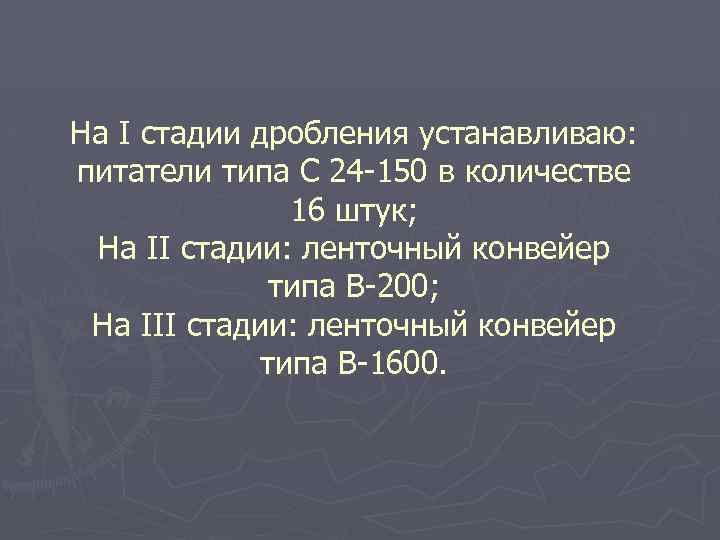 На I стадии дробления устанавливаю: питатели типа С 24-150 в количестве 16 штук;
На II стадии: ленточный конвейер типа В-200;
На III стадии: ленточный конвейер типа В-1600.